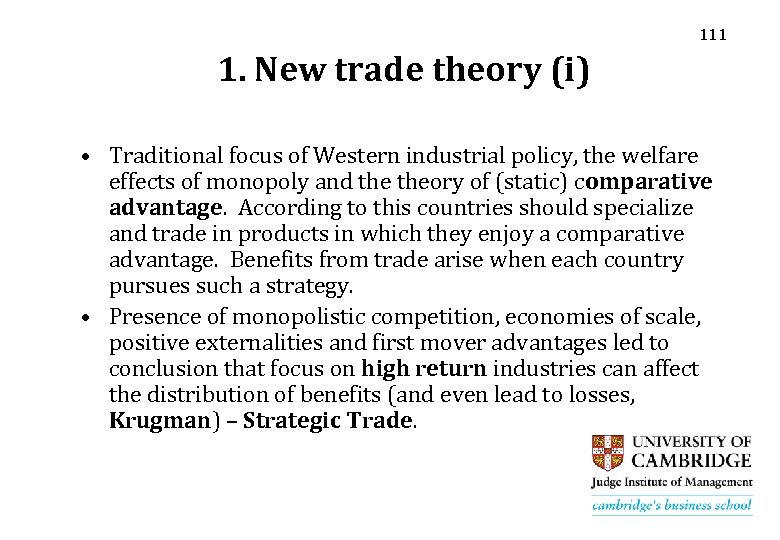 111

1. New trade theory (i)

• Traditional focus of Western industrial policy, the welfare effects of monopoly and the theory of (static) comparative advantage. According to this countries should specialize and trade in products in which they enjoy a comparative advantage. Benefits from trade arise when each country pursues such a strategy.
• Presence of monopolistic competition, economies of scale, positive externalities and first mover advantages led to conclusion that focus on high return industries can affect the distribution of benefits (and even lead to losses, Krugman) – Strategic Trade.

UNIVERSITY OF CAMBRIDGE
Judge Institute of Management
cambridge's business school